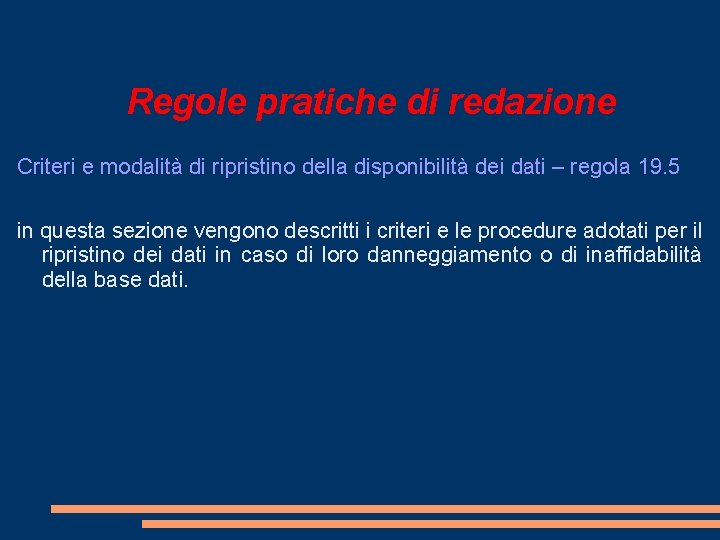 Regole pratiche di redazione

Criteri e modalità di ripristino della disponibilità dei dati – regola 19.5

in questa sezione vengono descritti i criteri e le procedure adotati per il ripristino dei dati in caso di loro danneggiamento o di inaffidabilità della base dati.